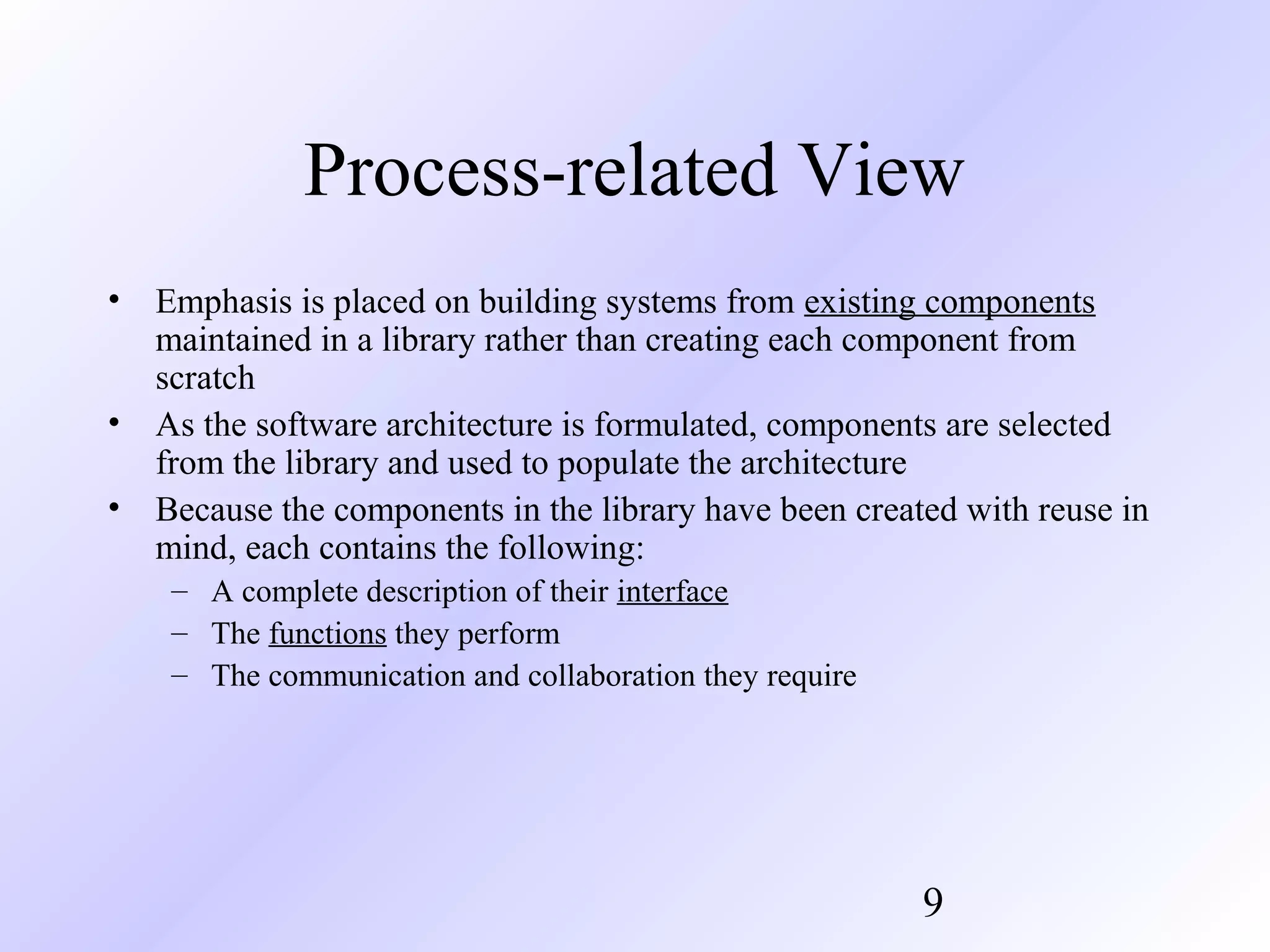 Process-related View

• Emphasis is placed on building systems from existing components maintained in a library rather than creating each component from scratch
• As the software architecture is formulated, components are selected from the library and used to populate the architecture
• Because the components in the library have been created with reuse in mind, each contains the following:
  – A complete description of their interface
  – The functions they perform
  – The communication and collaboration they require

9